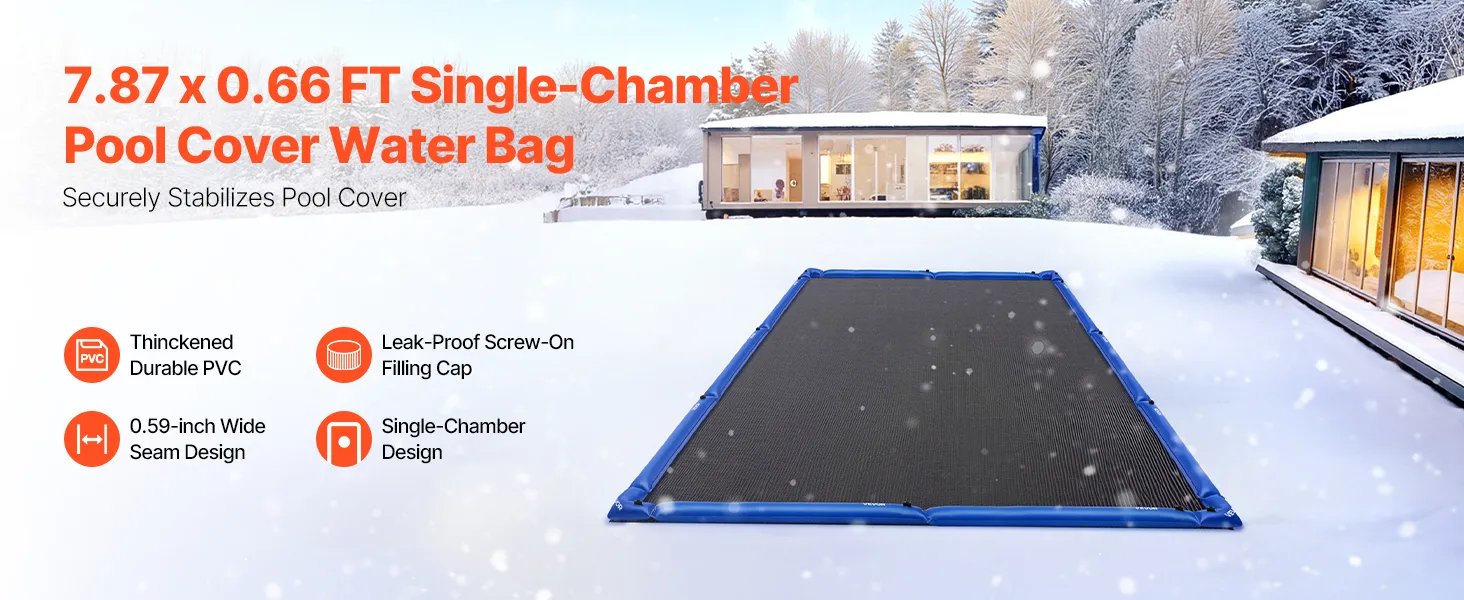 7.87 x 0.66 FT Single-Chamber Pool Cover Water Bag

Securely Stabilizes Pool Cover

PVC

Thinckened Durable PVC

Leak-Proof Screw-On Filling Cap

0.59-inch Wide Seam Design

Single-Chamber Design